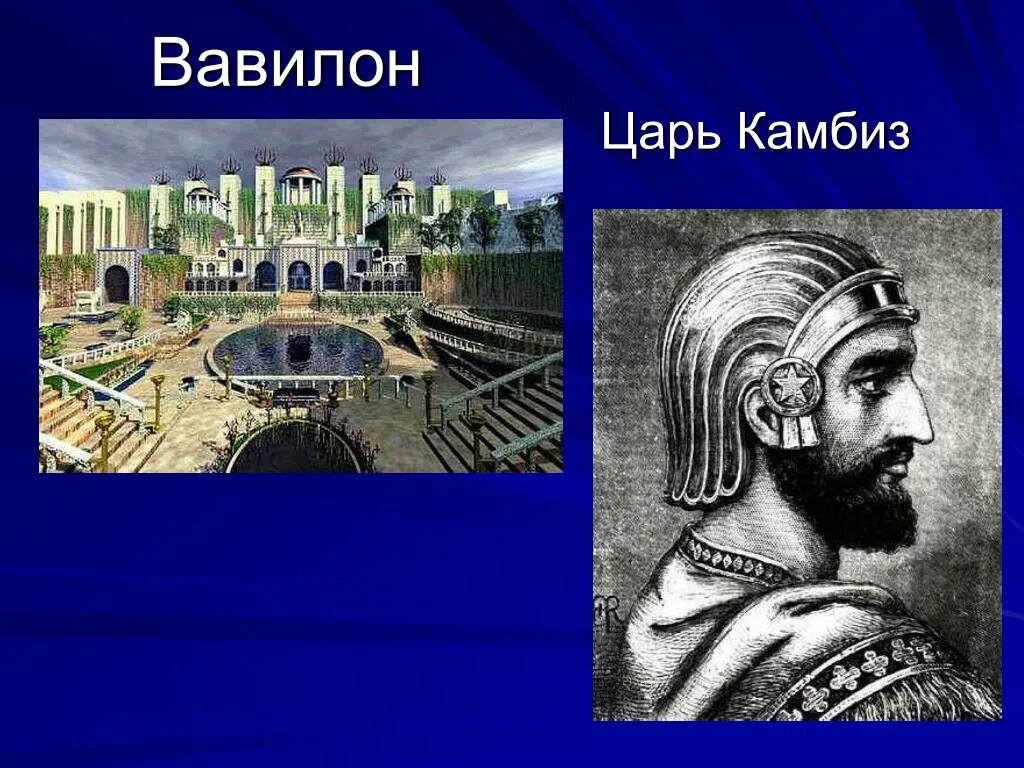 Вавилон

Царь Камбиз